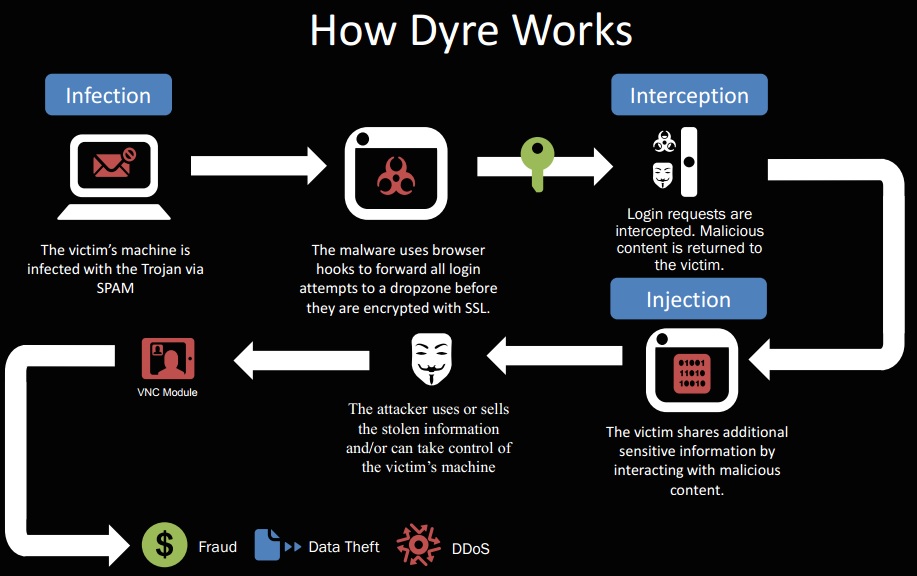 How Dyre Works

Infection

The victim's machine is infected with the Trojan via SPAM

The malware uses browser hooks to forward all login attempts to a dropzone before they are encrypted with SSL.

Interception

Login requests are intercepted. Malicious content is returned to the victim.

Injection

01001
11010
10010

The victim shares additional sensitive information by interacting with malicious content.

The attacker uses or sells the stolen information and/or can take control of the victim's machine

VNC Module

$

Fraud

Data Theft

DDoS